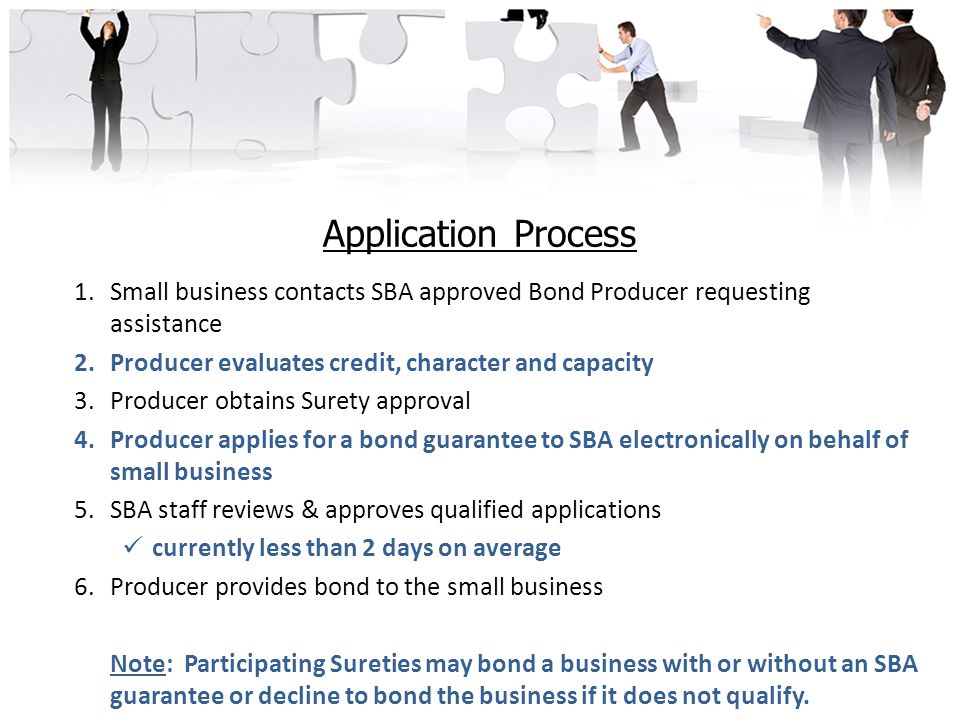 Application Process

1. Small business contacts SBA approved Bond Producer requesting assistance
2. Producer evaluates credit, character and capacity
3. Producer obtains Surety approval
4. Producer applies for a bond guarantee to SBA electronically on behalf of small business
5. SBA staff reviews & approves qualified applications
 ✓ currently less than 2 days on average
6. Producer provides bond to the small business

Note: Participating Sureties may bond a business with or without an SBA guarantee or decline to bond the business if it does not qualify.